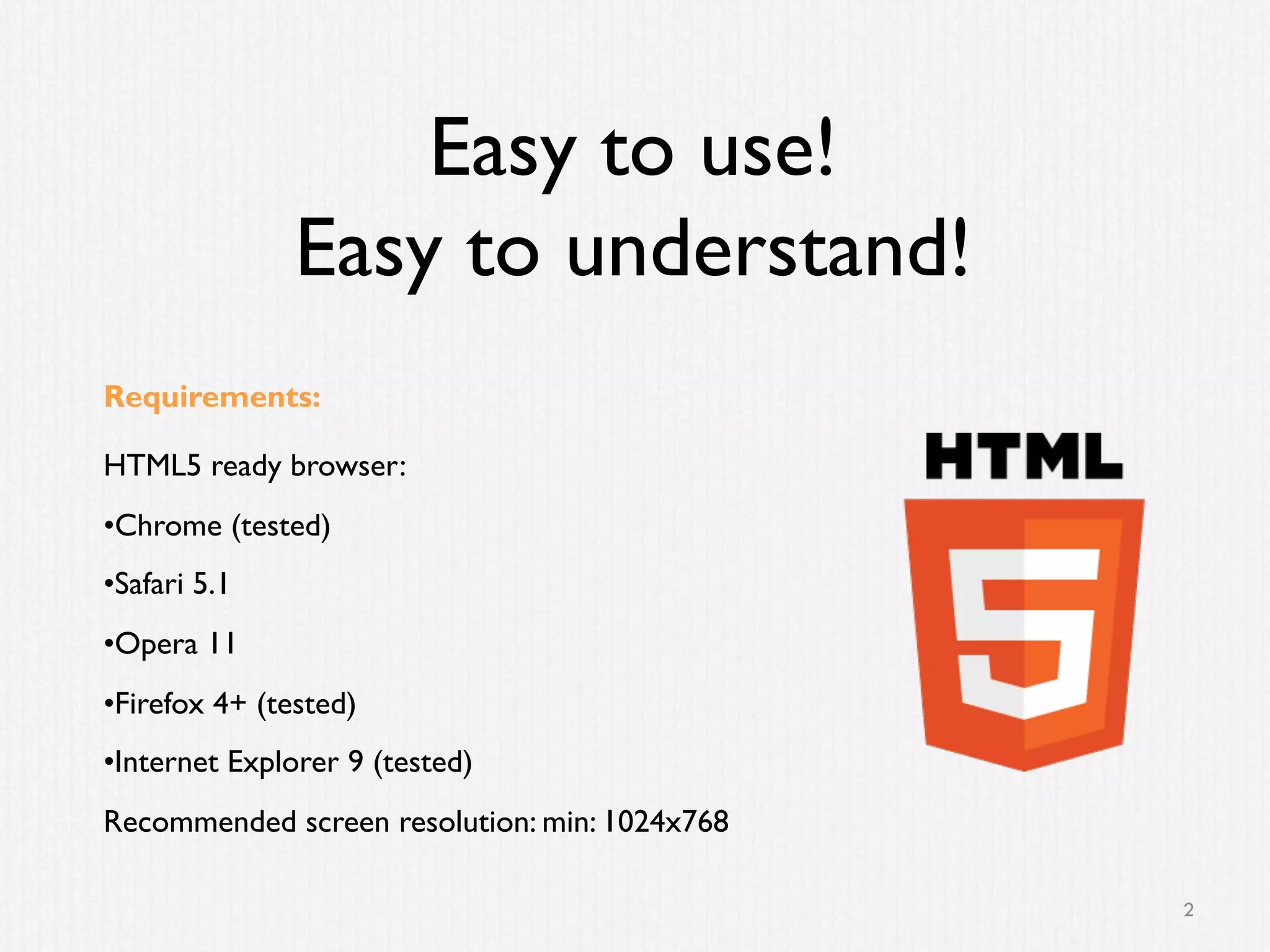 Easy to use!
Easy to understand!

Requirements:

HTML5 ready browser:

•Chrome (tested)

•Safari 5.1

•Opera 11

•Firefox 4+ (tested)

•Internet Explorer 9 (tested)

Recommended screen resolution: min: 1024x768

HTML

5

2